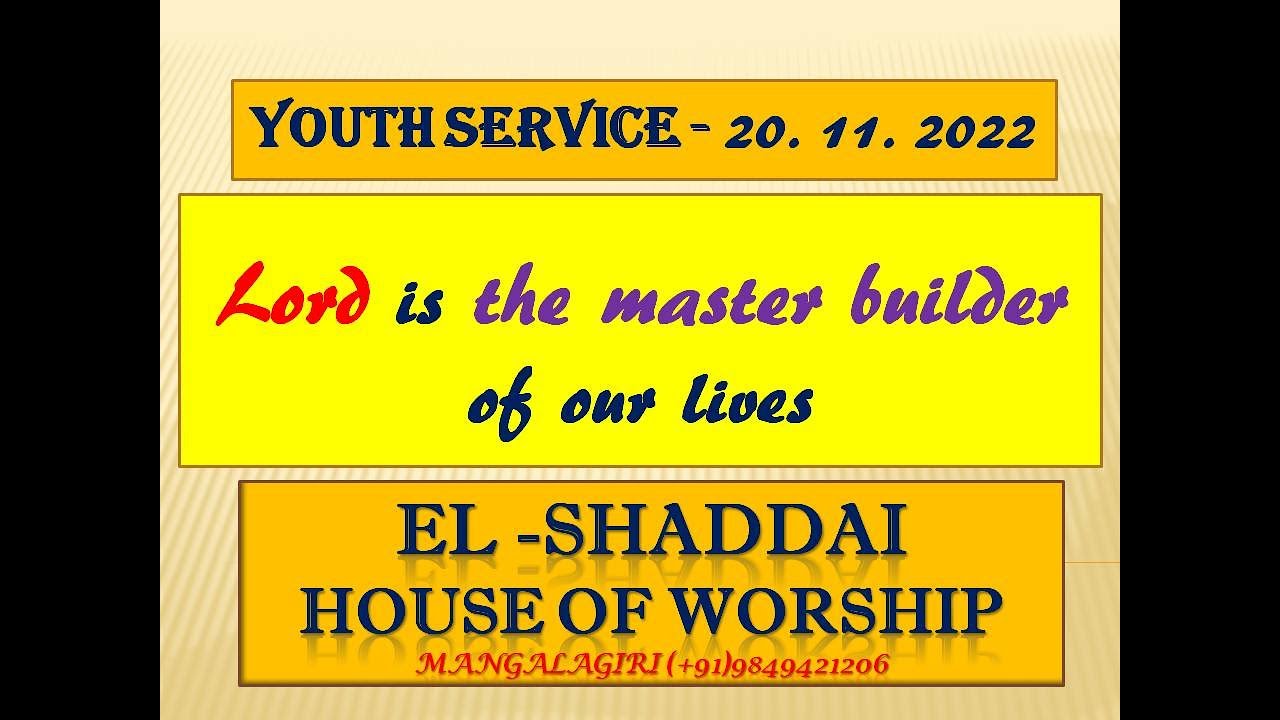 YOUTH SERVICE - 20. 11. 2022

Lord is the master builder of our lives

EL -SHADDAI
HOUSE OF WORSHIP
MANGALAGIRI (+91)9849421206